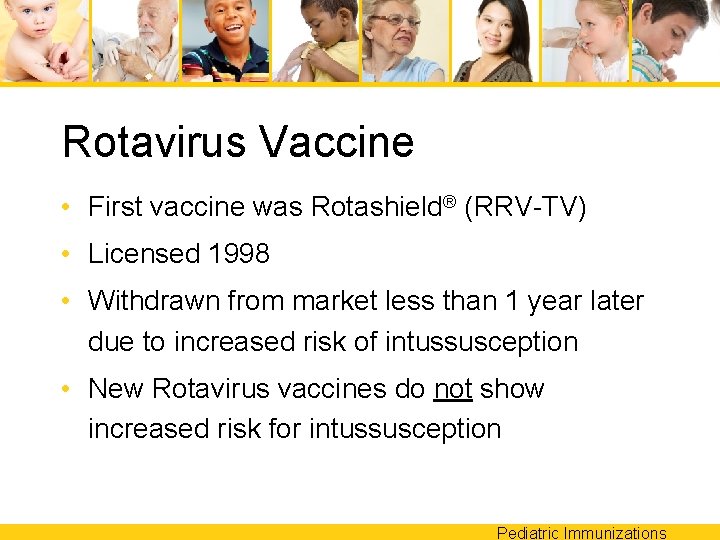 Rotavirus Vaccine

• First vaccine was Rotashield® (RRV-TV)

• Licensed 1998

• Withdrawn from market less than 1 year later due to increased risk of intussusception

• New Rotavirus vaccines do not show increased risk for intussusception

Pediatric Immunizations